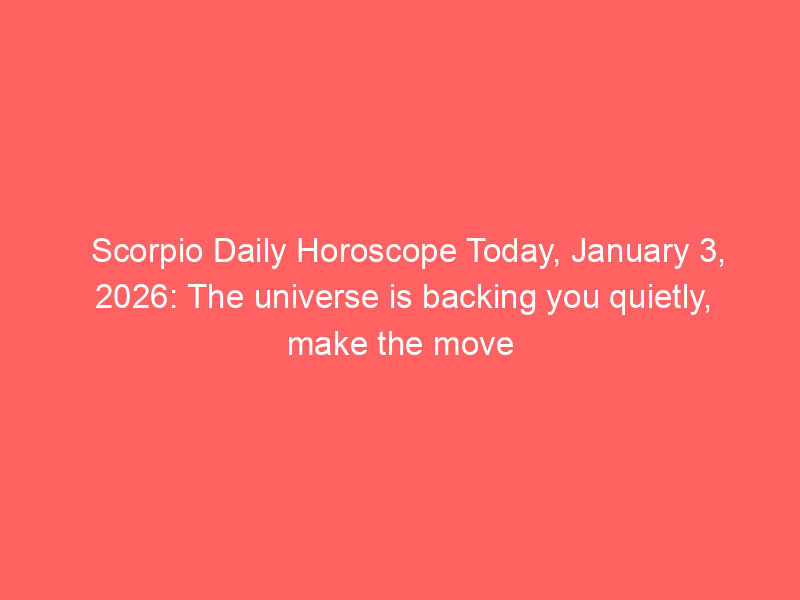 Scorpio Daily Horoscope Today, January 3, 2026: The universe is backing you quietly, make the move